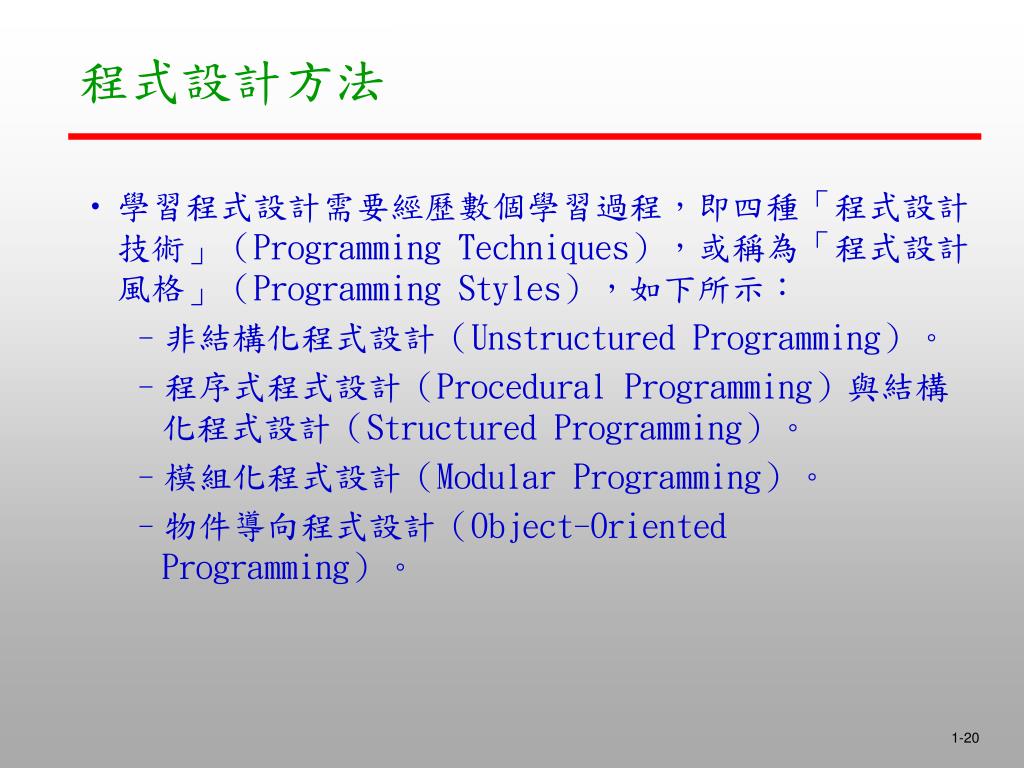 程式設計方法

• 學習程式設計需要經歷數個學習過程，即四種「程式設計技術」（Programming Techniques），或稱為「程式設計風格」（Programming Styles），如下所示：

– 非結構化程式設計（Unstructured Programming）。

– 程序式程式設計（Procedural Programming）與結構化程式設計（Structured Programming）。

– 模組化程式設計（Modular Programming）。

– 物件導向程式設計（Object-Oriented Programming）。

1-20